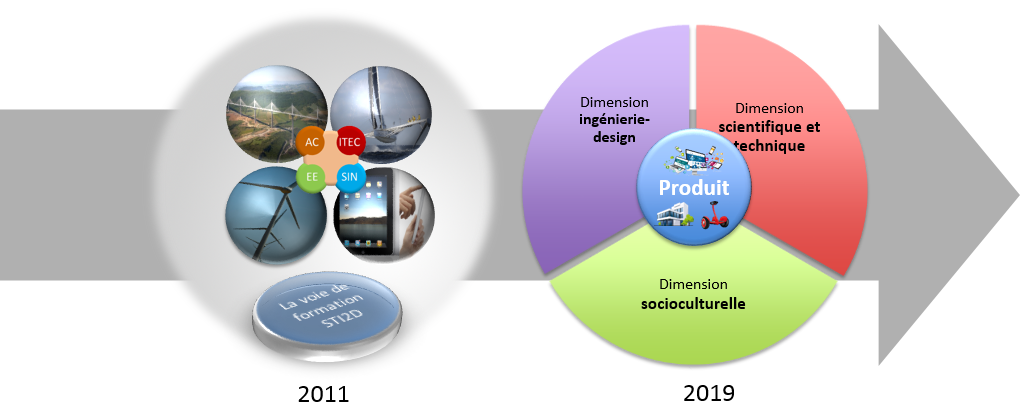 AC
ITEC
EE
SIN

La voie de formation STI2D

2011

Dimension ingénierie-design

Dimension scientifique et technique

Produit

Dimension socioculturelle

2019